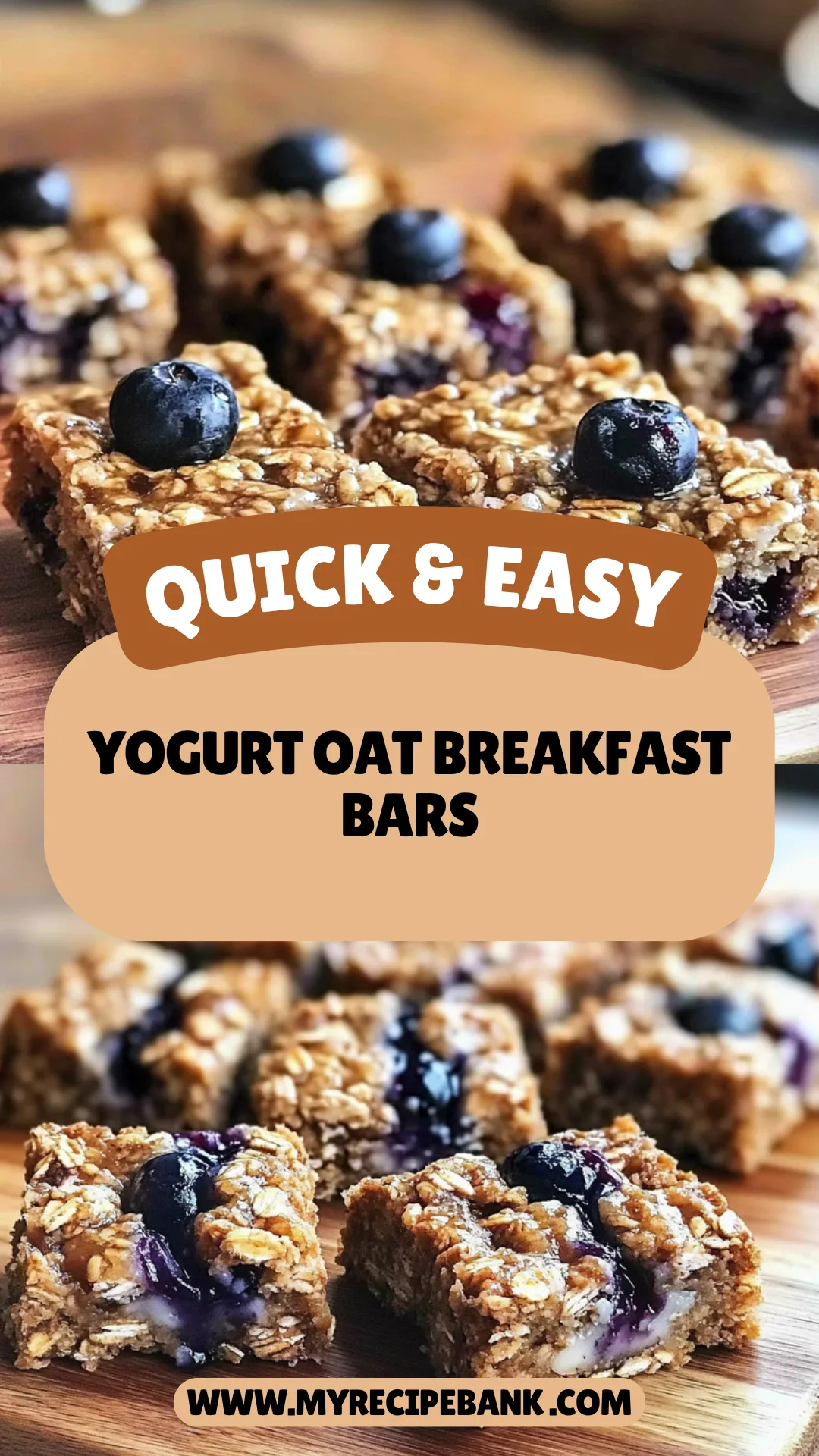 QUICK & EASY

YOGURT OAT BREAKFAST BARS

WWW.MYRECIPEBANK.COM